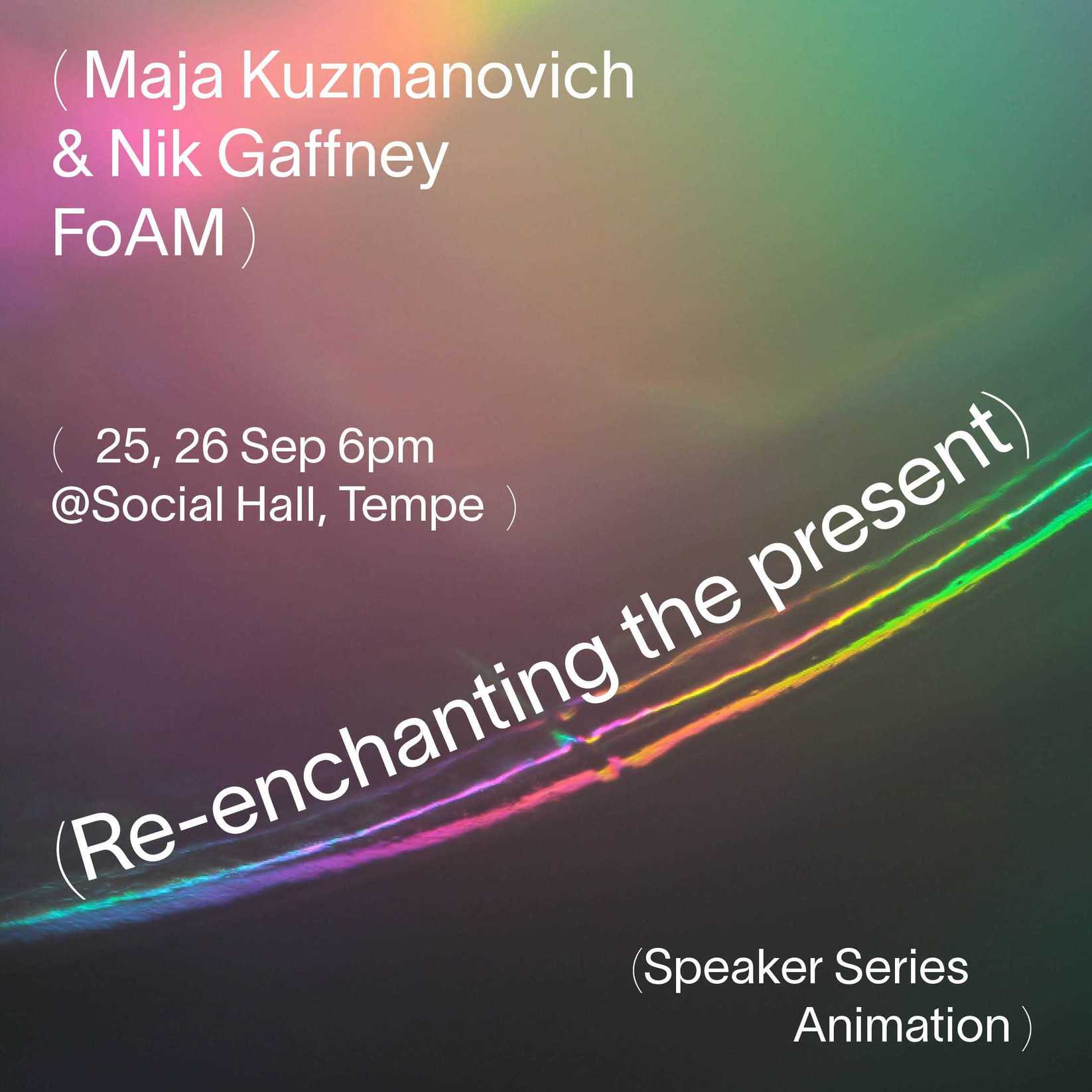 ( Maja Kuzmanovich & Nik Gaffney FoAM )

( 25, 26 Sep 6pm @Social Hall, Tempe )

(Re-enchanting the present)

(Speaker Series Animation )